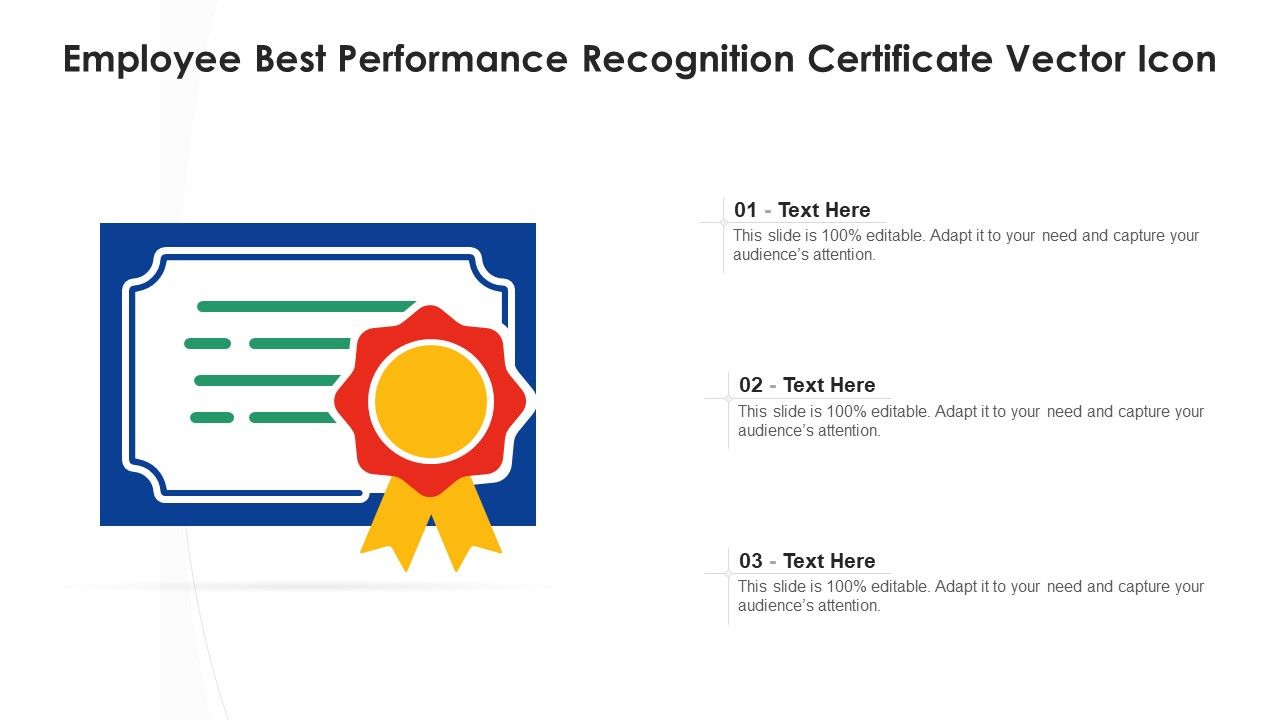 Employee Best Performance Recognition Certificate Vector Icon

01 - Text Here
This slide is 100% editable. Adapt it to your need and capture your audience's attention.

02 - Text Here
This slide is 100% editable. Adapt it to your need and capture your audience's attention.

03 - Text Here
This slide is 100% editable. Adapt it to your need and capture your audience's attention.